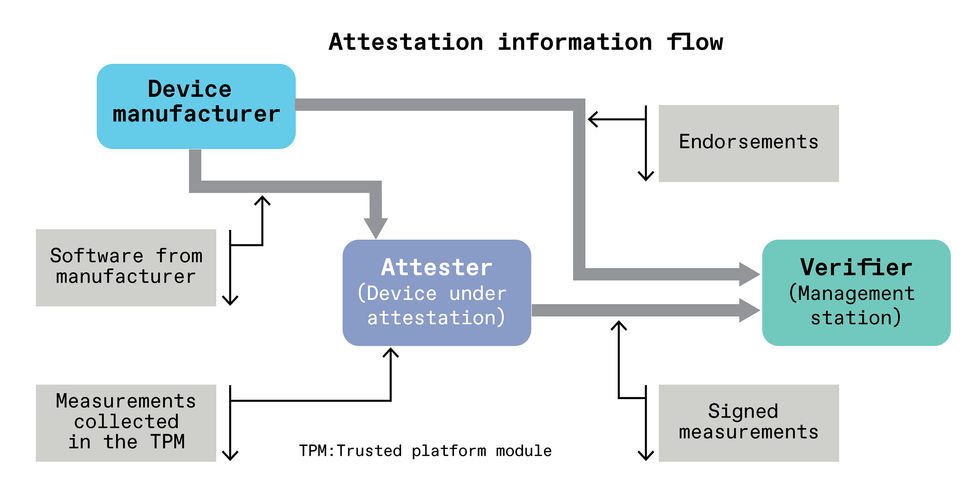 Attestation information flow

Device manufacturer

Endorsements

Software from manufacturer

Attester
(Device under attestation)

Verifier
(Management station)

Measurements collected in the TPM

TPM:Trusted platform module

Signed measurements